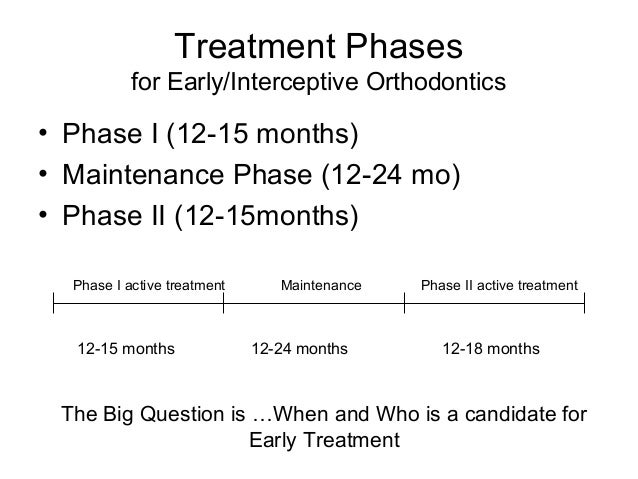 Treatment Phases
for Early/Interceptive Orthodontics

• Phase I (12-15 months)
• Maintenance Phase (12-24 mo)
• Phase II (12-15months)

Phase I active treatment
Maintenance
Phase II active treatment

12-15 months
12-24 months
12-18 months

The Big Question is …When and Who is a candidate for Early Treatment